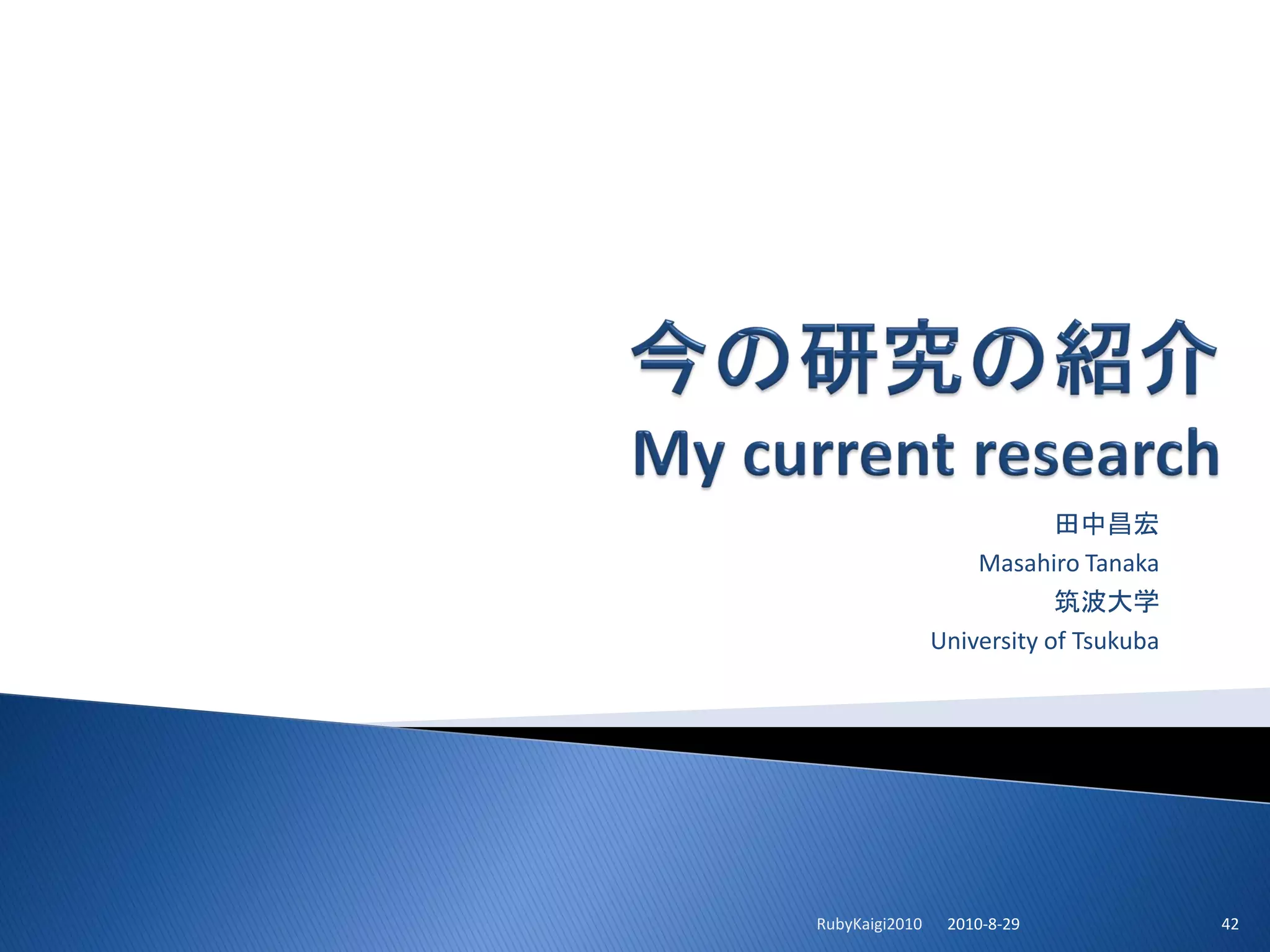 今の研究の紹介
My current research

田中昌宏
Masahiro Tanaka
筑波大学
University of Tsukuba

RubyKaigi2010 2010-8-29 42